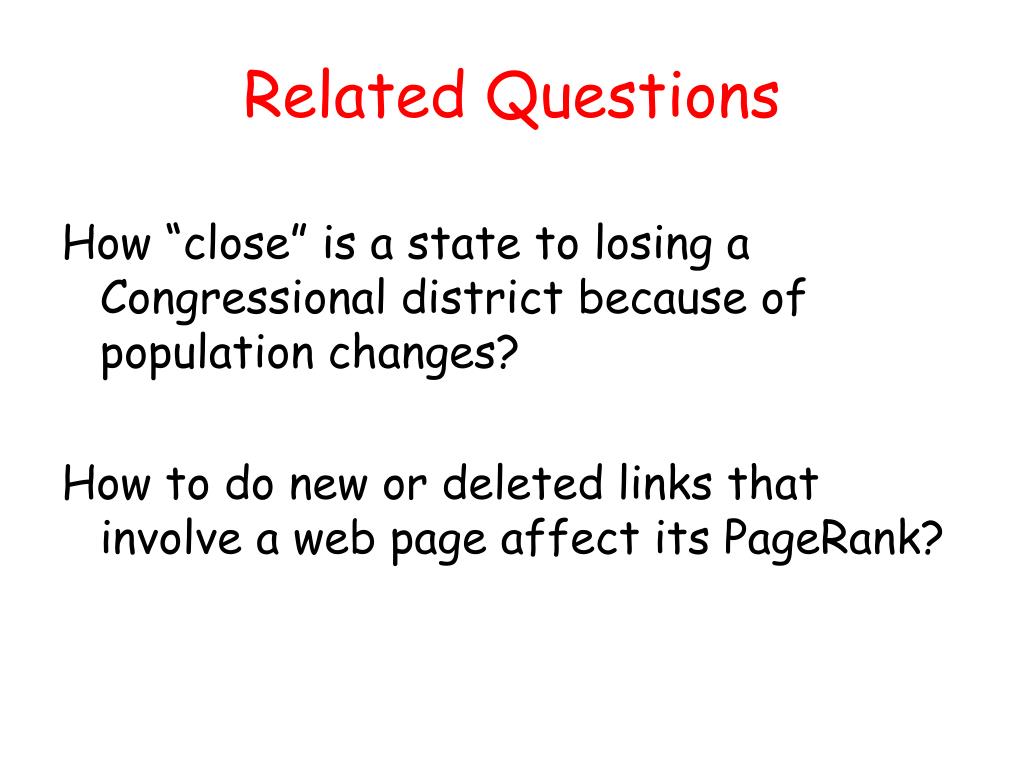 Related Questions

How “close” is a state to losing a Congressional district because of population changes?

How to do new or deleted links that involve a web page affect its PageRank?